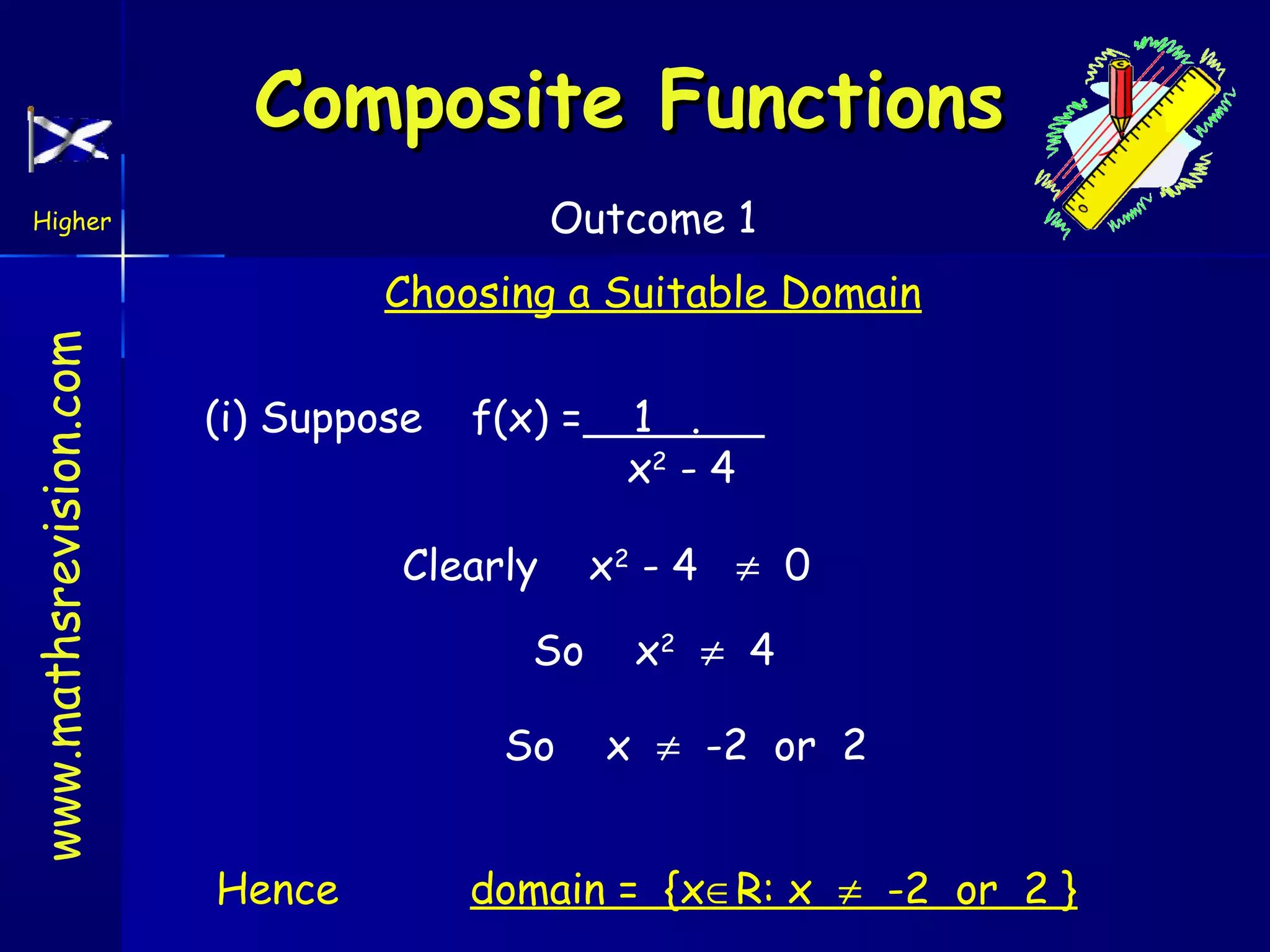 Composite Functions

Higher

Outcome 1

www.mathsrevision.com

Choosing a Suitable Domain

(i) Suppose $f(x) = \frac{1}{x^2 - 4}$

Clearly $x^2 - 4 \neq 0$

So $x^2 \neq 4$

So $x \neq -2$ or $2$

Hence domain = $\{x \in R: x \neq -2 \text{ or } 2\}$